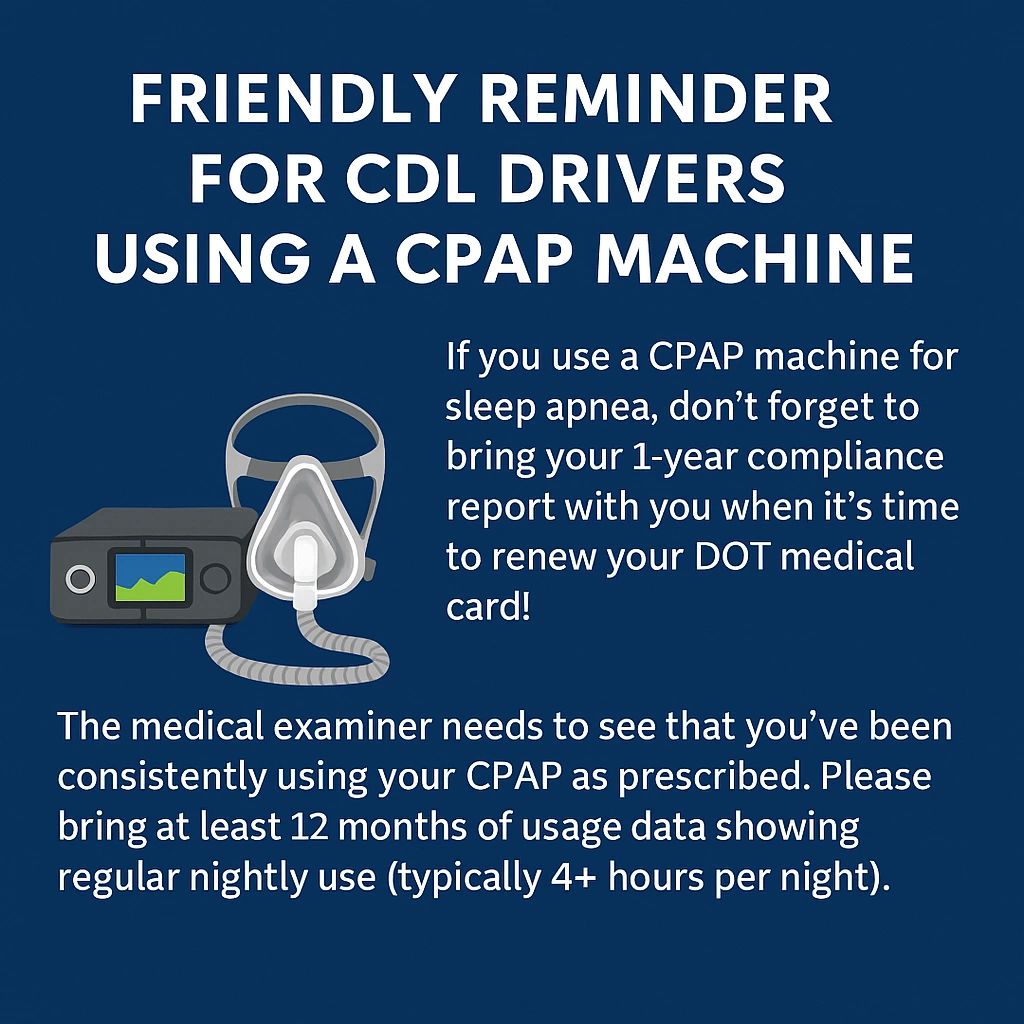 FRIENDLY REMINDER FOR CDL DRIVERS USING A CPAP MACHINE

If you use a CPAP machine for sleep apnea, don’t forget to bring your 1-year compliance report with you when it’s time to renew your DOT medical card!

The medical examiner needs to see that you’ve been consistently using your CPAP as prescribed. Please bring at least 12 months of usage data showing regular nightly use (typically 4+ hours per night).